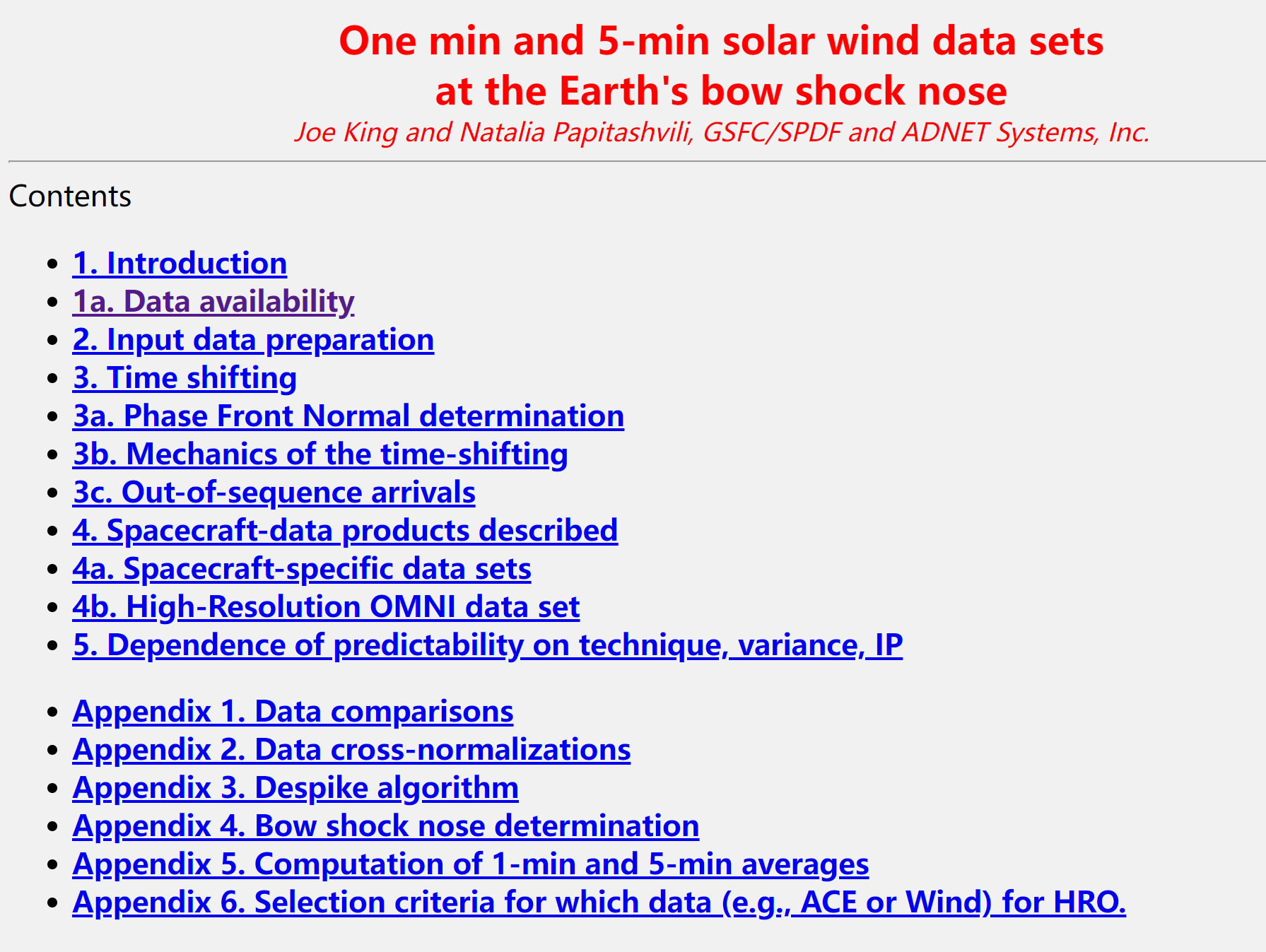 One min and 5-min solar wind data sets
at the Earth's bow shock nose
Joe King and Natalia Papitashvili, GSFC/SPDF and ADNET Systems, Inc.

Contents

- 1. Introduction
- 1a. Data availability
- 2. Input data preparation
- 3. Time shifting
- 3a. Phase Front Normal determination
- 3b. Mechanics of the time-shifting
- 3c. Out-of-sequence arrivals
- 4. Spacecraft-data products described
- 4a. Spacecraft-specific data sets
- 4b. High-Resolution OMNI data set
- 5. Dependence of predictability on technique, variance, IP

- Appendix 1. Data comparisons
- Appendix 2. Data cross-normalizations
- Appendix 3. Despike algorithm
- Appendix 4. Bow shock nose determination
- Appendix 5. Computation of 1-min and 5-min averages
- Appendix 6. Selection criteria for which data (e.g., ACE or Wind) for HRO.